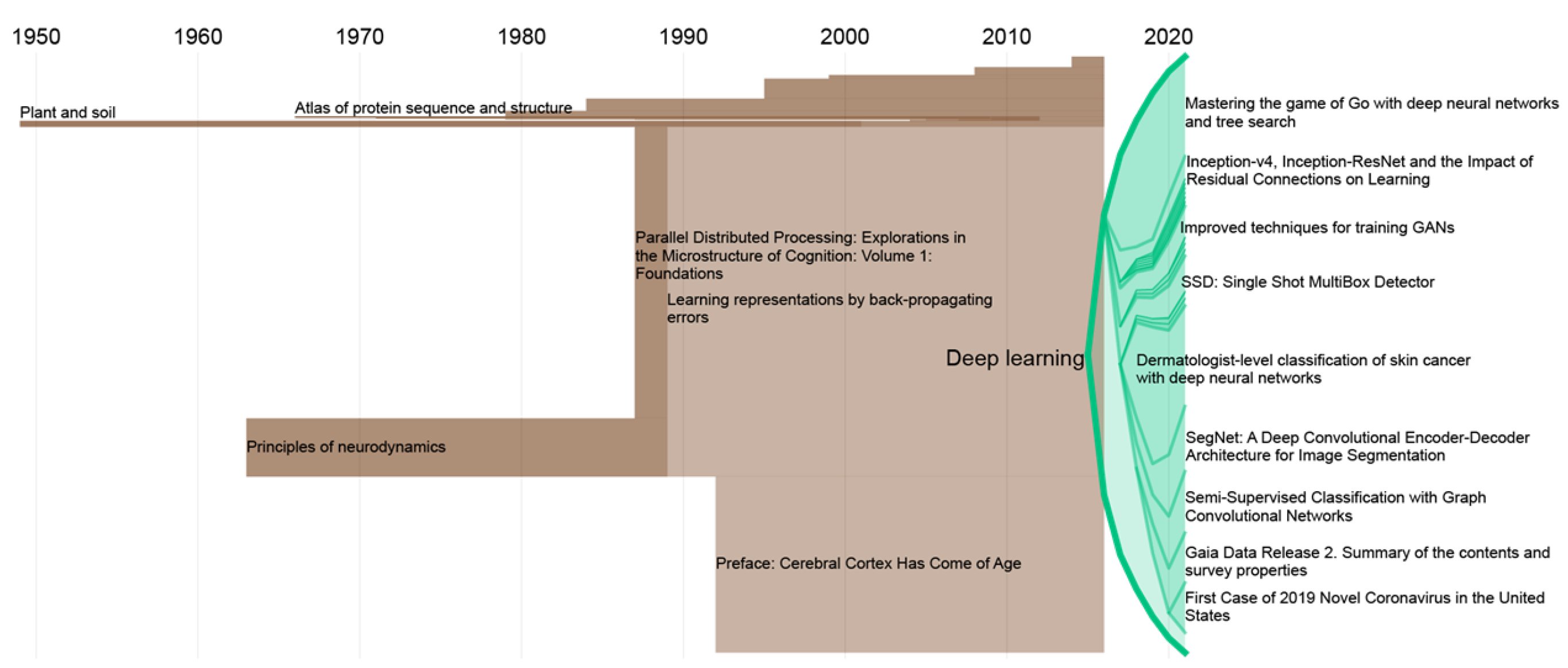 1950 1960 1970 1980 1990 2000 2010 2020

Plant and soil

Atlas of protein sequence and structure

Parallel Distributed Processing: Explorations in the Microstructure of Cognition: Volume 1: Foundations

Learning representations by back-propagating errors

Deep learning

Principles of neurodynamics

Preface: Cerebral Cortex Has Come of Age

Mastering the game of Go with deep neural networks and tree search

Inception-v4, Inception-ResNet and the Impact of Residual Connections on Learning

Improved techniques for training GANs

SSD: Single Shot MultiBox Detector

Dermatologist-level classification of skin cancer with deep neural networks

SegNet: A Deep Convolutional Encoder-Decoder Architecture for Image Segmentation

Semi-Supervised Classification with Graph Convolutional Networks

Gaia Data Release 2. Summary of the contents and survey properties

First Case of 2019 Novel Coronavirus in the United States